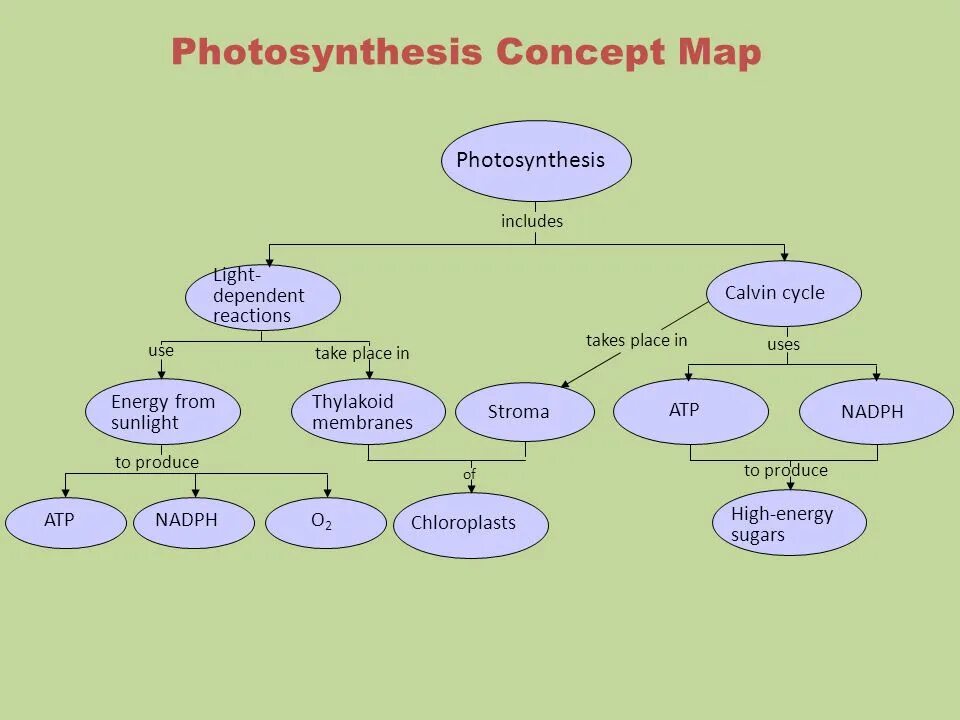 Photosynthesis Concept Map

Photosynthesis

includes

Light-dependent reactions

Calvin cycle

use

take place in

takes place in

uses

Energy from sunlight

Thylakoid membranes

Stroma

ATP

NADPH

to produce

of

to produce

ATP

NADPH

$O_2$

Chloroplasts

High-energy sugars